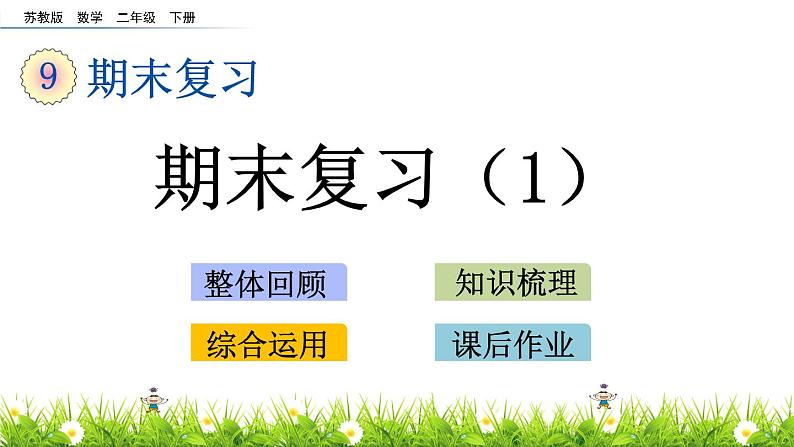 苏教版　数学　二年级　下册

9 期末复习

期末复习（1）

整体回顾

知识梳理

综合运用

课后作业